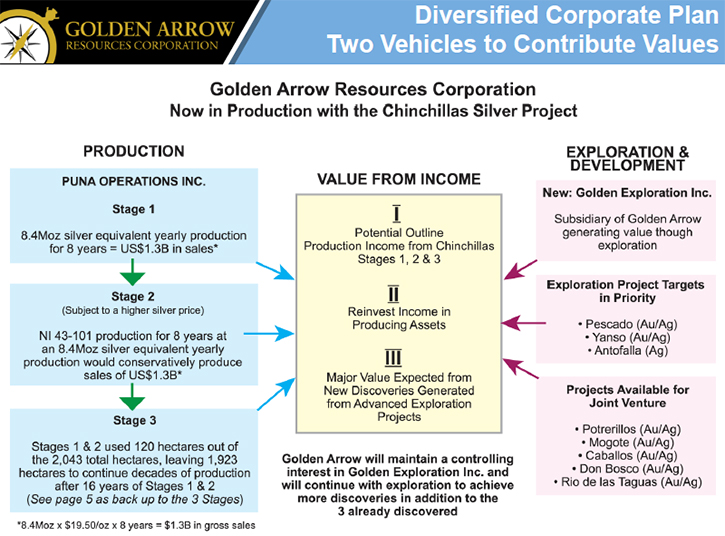 GOLDEN ARROW
RESOURCES CORPORATION

Diversified Corporate Plan
Two Vehicles to Contribute Values

Golden Arrow Resources Corporation
Now in Production with the Chinchillas Silver Project

PRODUCTION

PUNA OPERATIONS INC.

Stage 1

8.4Moz silver equivalent yearly production for 8 years = US$1.3B in sales*

Stage 2
(Subject to a higher silver price)

NI 43-101 production for 8 years at an 8.4Moz silver equivalent yearly production would conservatively produce sales of US$1.3B*

Stage 3

Stages 1 & 2 used 120 hectares out of the 2,043 total hectares, leaving 1,923 hectares to continue decades of production after 16 years of Stages 1 & 2
(See page 5 as back up to the 3 Stages)

*8.4Moz x $19.50/oz x 8 years = $1.3B in gross sales

VALUE FROM INCOME

I
Potential Outline Production Income from Chinchillas Stages 1, 2 & 3

II
Reinvest Income in Producing Assets

III
Major Value Expected from New Discoveries Generated from Advanced Exploration Projects

Golden Arrow will maintain a controlling interest in Golden Exploration Inc. and will continue with exploration to achieve more discoveries in addition to the 3 already discovered

EXPLORATION & DEVELOPMENT

New: Golden Exploration Inc.

Subsidiary of Golden Arrow generating value though exploration

Exploration Project Targets in Priority

• Pescado (Au/Ag)
• Yanso (Au/Ag)
• Antofalla (Ag)

Projects Available for Joint Venture

• Potrerillos (Au/Ag)
• Mogote (Au/Ag)
• Caballos (Au/Ag)
• Don Bosco (Au/Ag)
• Rio de las Taguas (Au/Ag)